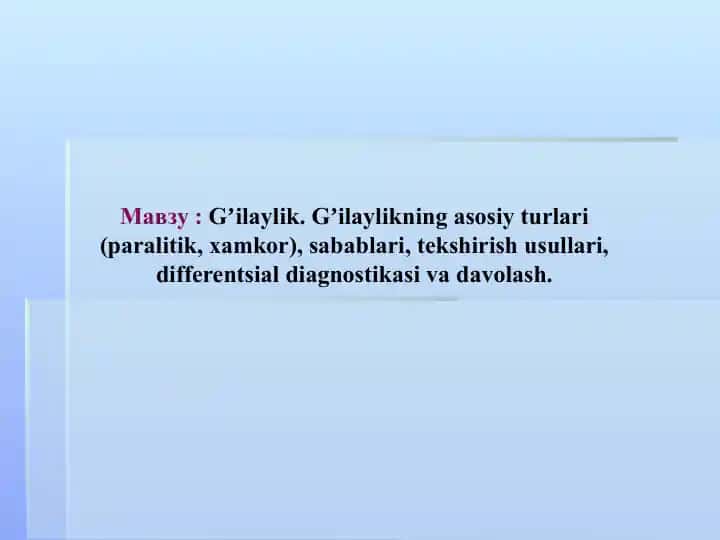 Мавзу : G’ilaylik. G’ilaylikning asosiy turlari (paralitik, xamkor), sabablari, tekshirish usullari, differentsial diagnostikasi va davolash.